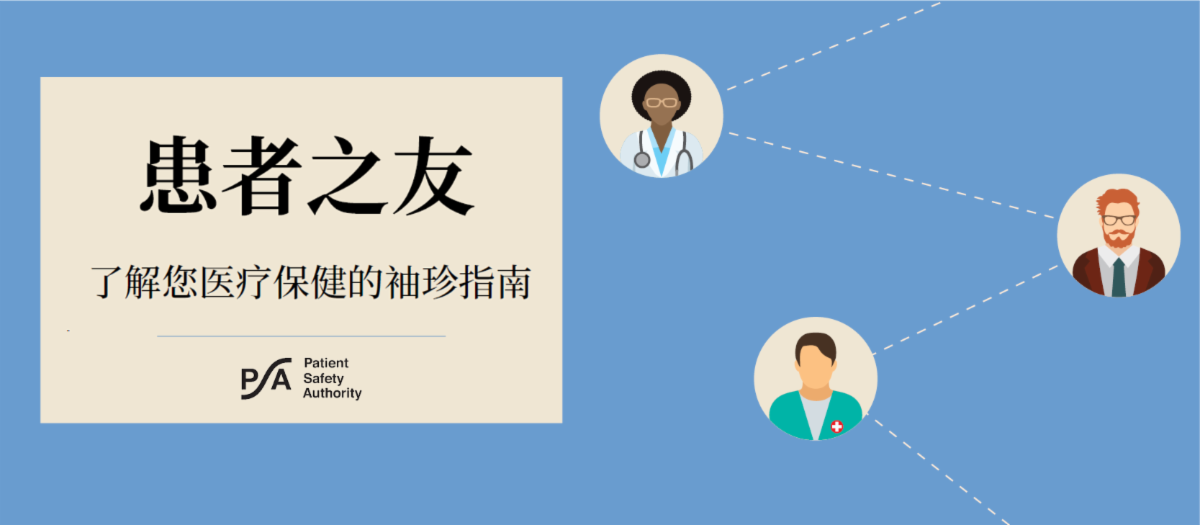 患者之友

了解您医疗保健的袖珍指南

PSA Patient Safety Authority